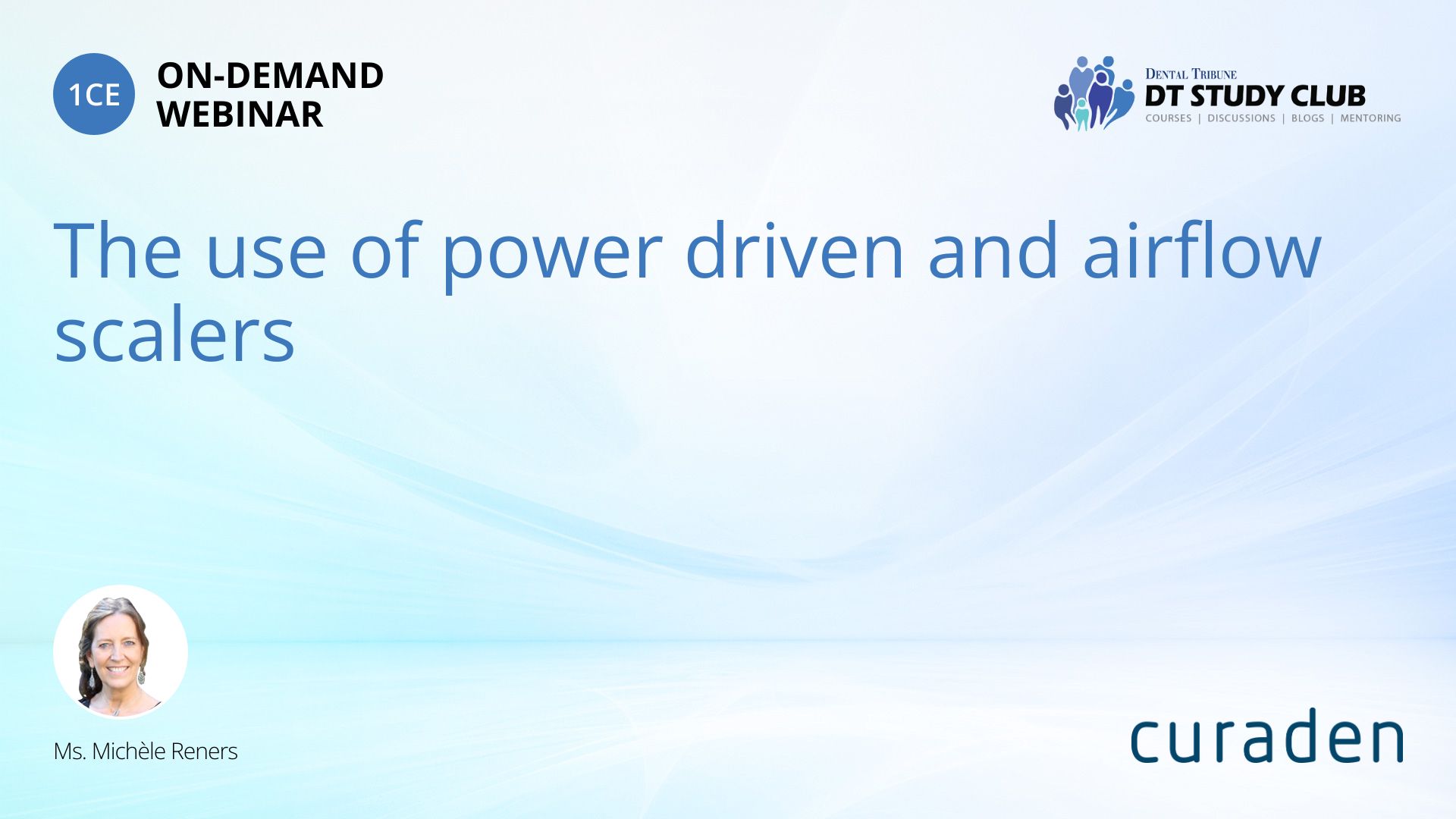 1CE
ON-DEMAND
WEBINAR

DENTAL TRIBUNE
DT STUDY CLUB
COURSES | DISCUSSIONS | BLOGS | MENTORING

The use of power driven and airflow scalers

Ms. Michèle Reners

curaden